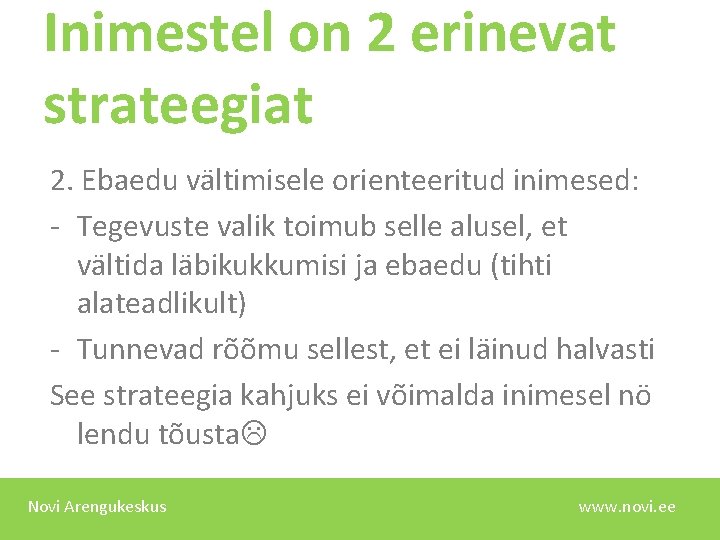 Inimestel on 2 erinevat strateegiat

2. Ebaedu vältimisele orienteeritud inimesed:

- Tegevuste valik toimub selle alusel, et vältida läbikukkumisi ja ebaedu (tihti alateadlikult)
- Tunnevad rõõmu sellest, et ei läinud halvasti

See strateegia kahjuks ei võimalda inimesel nö lendu tõusta☹

Novi Arengukeskus

www.novi.ee